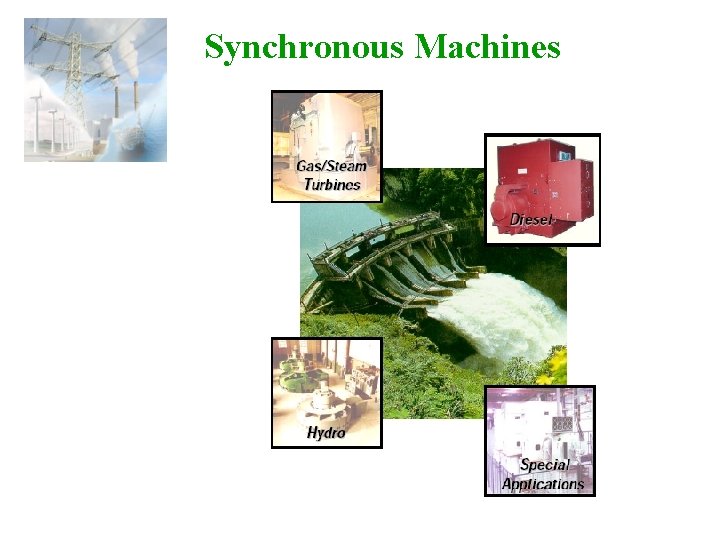 Synchronous Machines

Gas/Steam Turbines

Diesel

Hydro

Special Applications